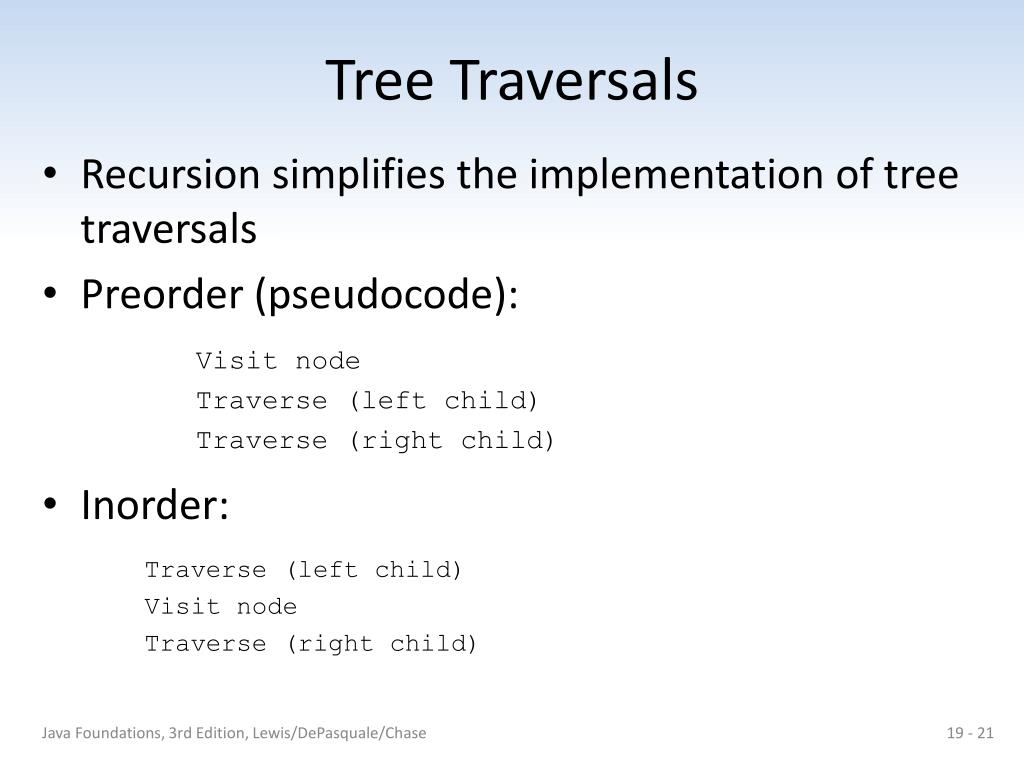 Tree Traversals

• Recursion simplifies the implementation of tree traversals
• Preorder (pseudocode):

Visit node
Traverse (left child)
Traverse (right child)

• Inorder:

Traverse (left child)
Visit node
Traverse (right child)

Java Foundations, 3rd Edition, Lewis/DePasquale/Chase

19 - 21